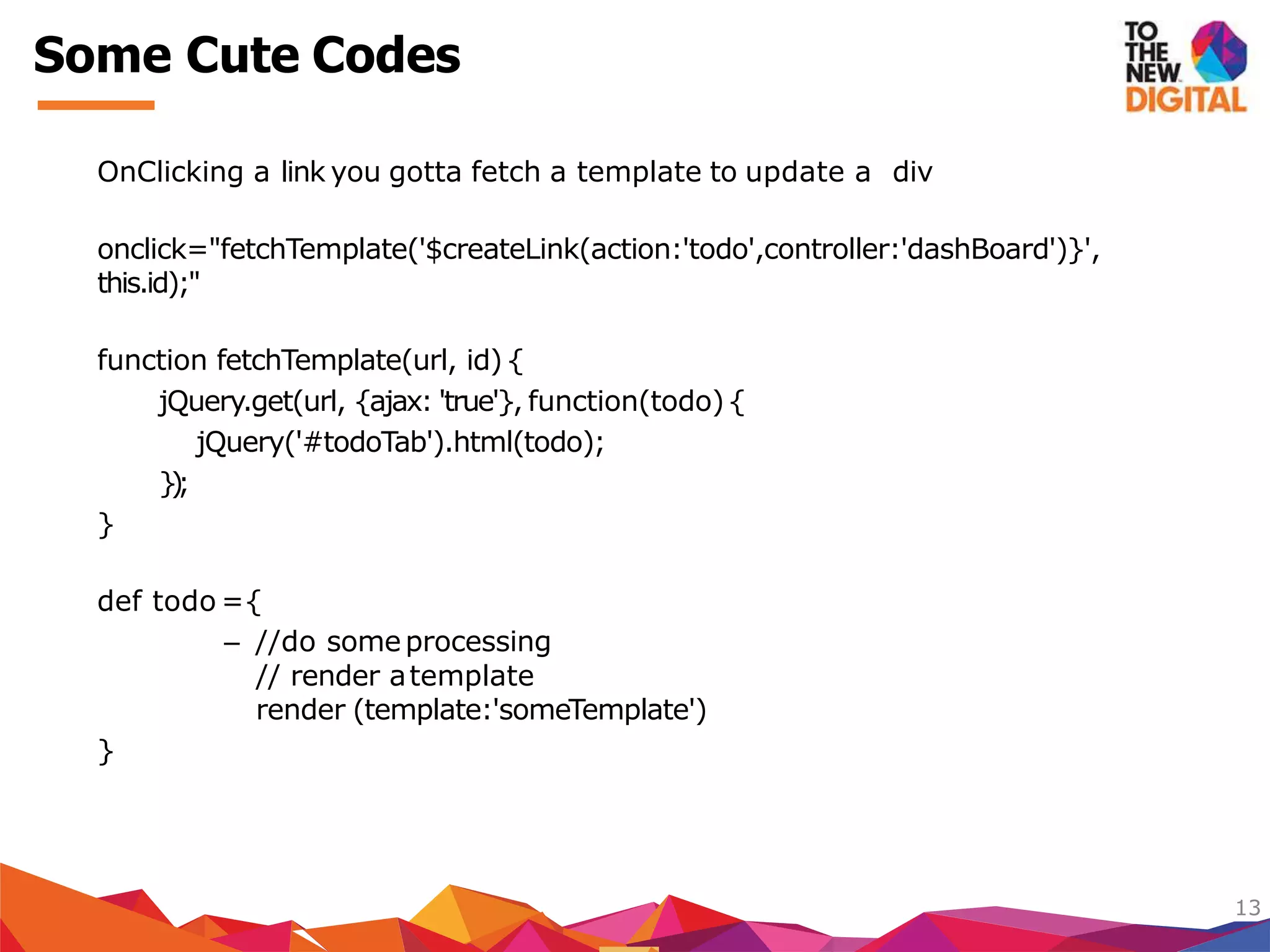 Some Cute Codes

TO THE NEW DIGITAL

OnClicking a link you gotta fetch a template to update a div

onclick="fetchTemplate('$createLink(action:'todo',controller:'dashBoard')}', this.id);"

function fetchTemplate(url, id) {
jQuery.get(url, {ajax: 'true'}, function(todo) {
jQuery('#todoTab').html(todo);
});
}

def todo ={
– //do some processing
// render a template
render (template:'someTemplate')
}

13